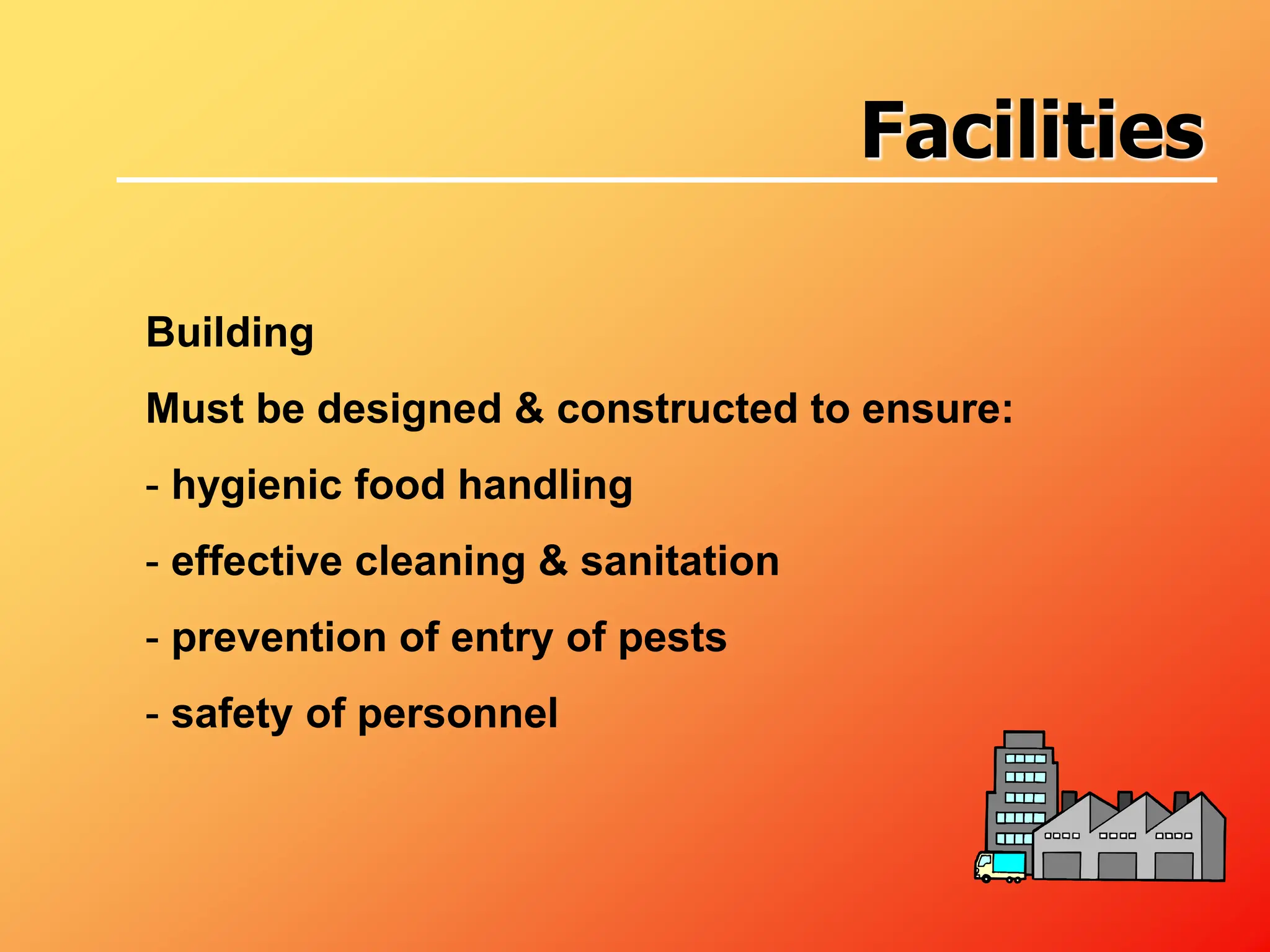 Facilities

Building

Must be designed & constructed to ensure:

- hygienic food handling

- effective cleaning & sanitation

- prevention of entry of pests

- safety of personnel